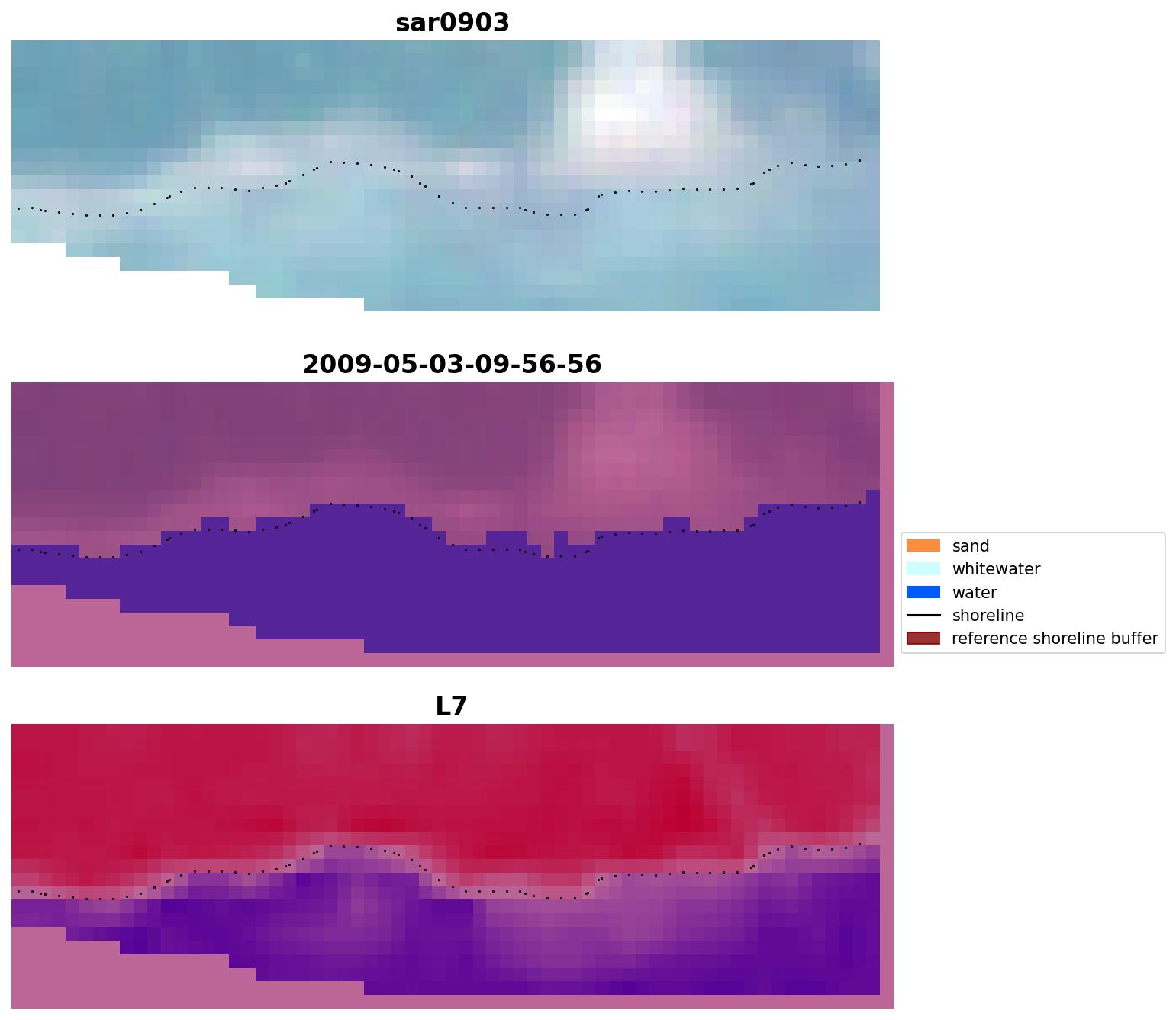 sar0903

2009-05-03-09-56-56

sand
whitewater
water
shoreline
reference shoreline buffer

L7